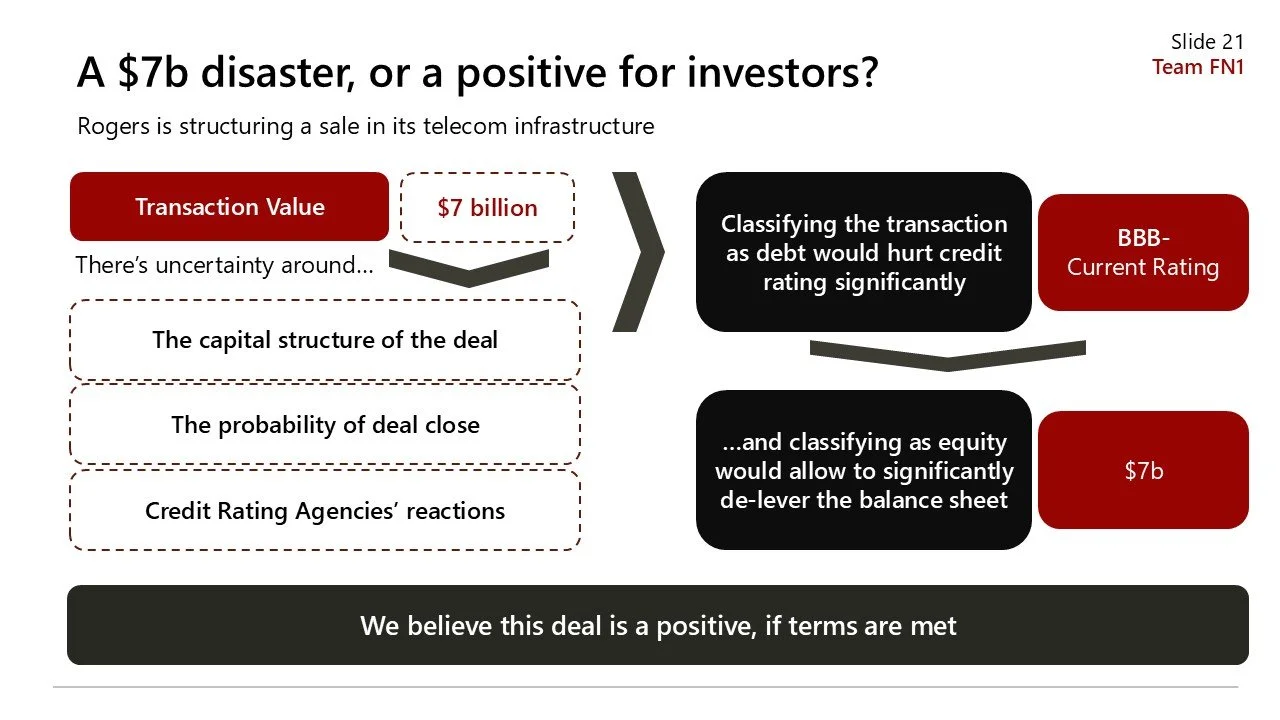 Slide 21
Team FN1

A \$7b disaster, or a positive for investors?

Rogers is structuring a sale in its telecom infrastructure

Transaction Value

\$7 billion

There's uncertainty around...

The capital structure of the deal

The probability of deal close

Credit Rating Agencies' reactions

Classifying the transaction as debt would hurt credit rating significantly

BBB-
Current Rating

...and classifying as equity would allow to significantly de-lever the balance sheet

\$7b

We believe this deal is a positive, if terms are met